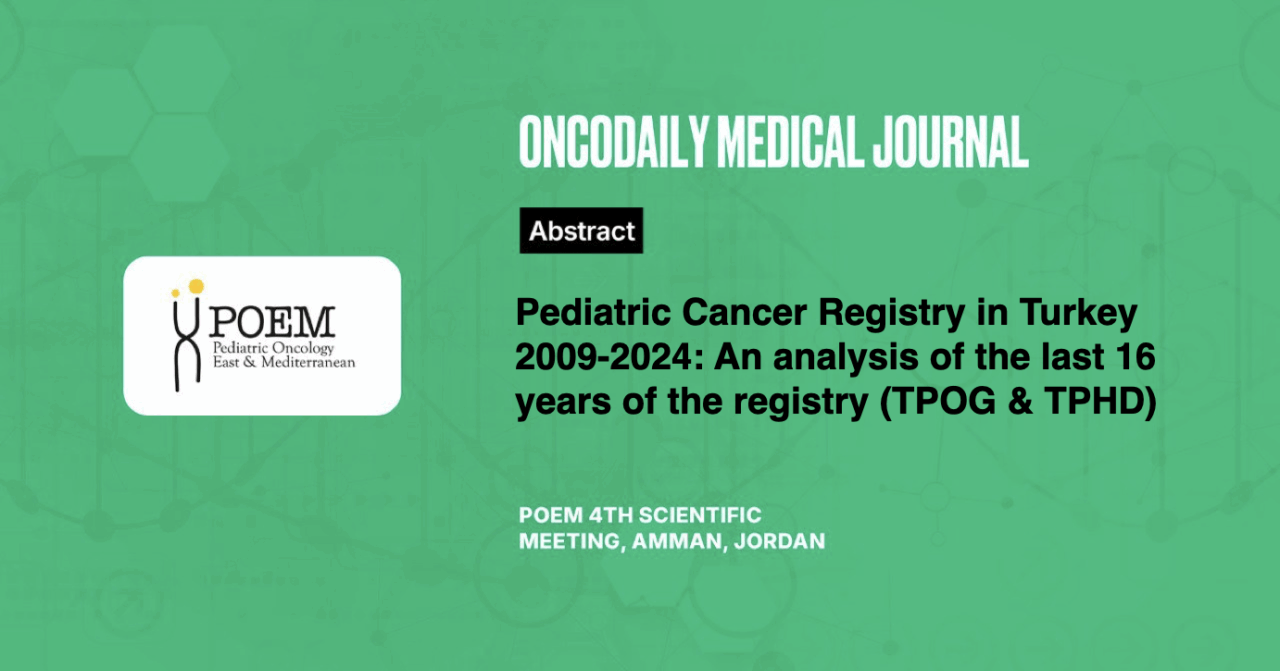 POEM
Pediatric Oncology
East & Mediterranean

ONCODAILY MEDICAL JOURNAL

Abstract

Pediatric Cancer Registry in Turkey 2009-2024: An analysis of the last 16 years of the registry (TPOG & TPHD)

POEM 4TH SCIENTIFIC MEETING, AMMAN, JORDAN